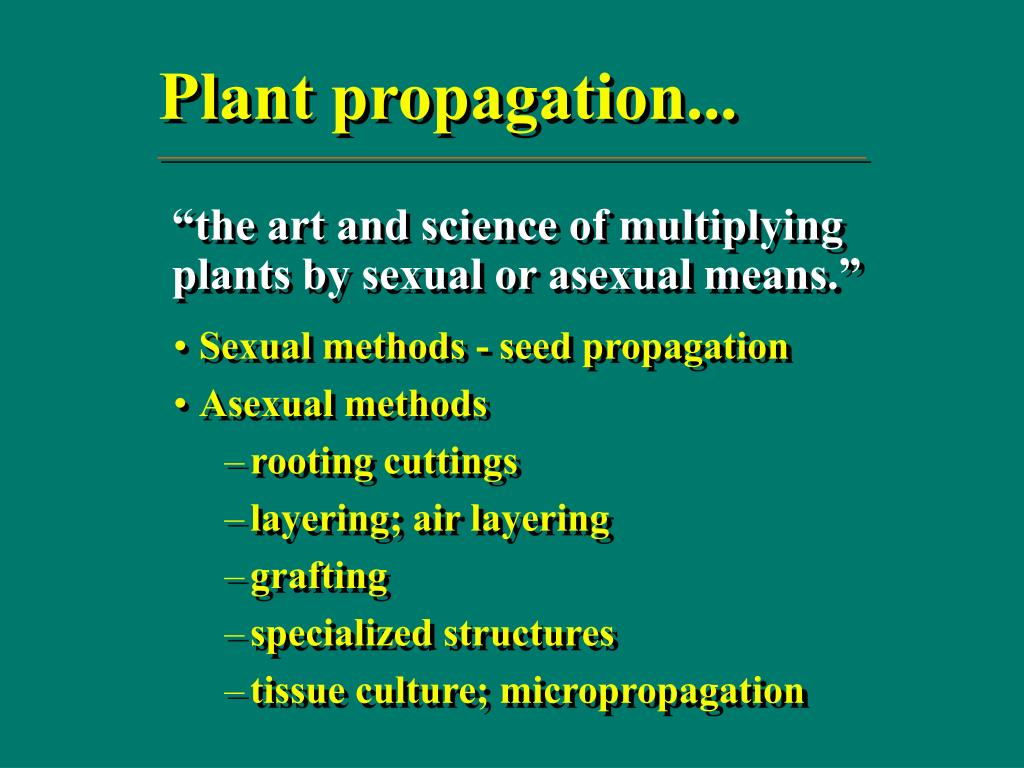 Plant propagation...

“the art and science of multiplying plants by sexual or asexual means.”

• Sexual methods - seed propagation
• Asexual methods
– rooting cuttings
– layering; air layering
– grafting
– specialized structures
– tissue culture; micropropagation